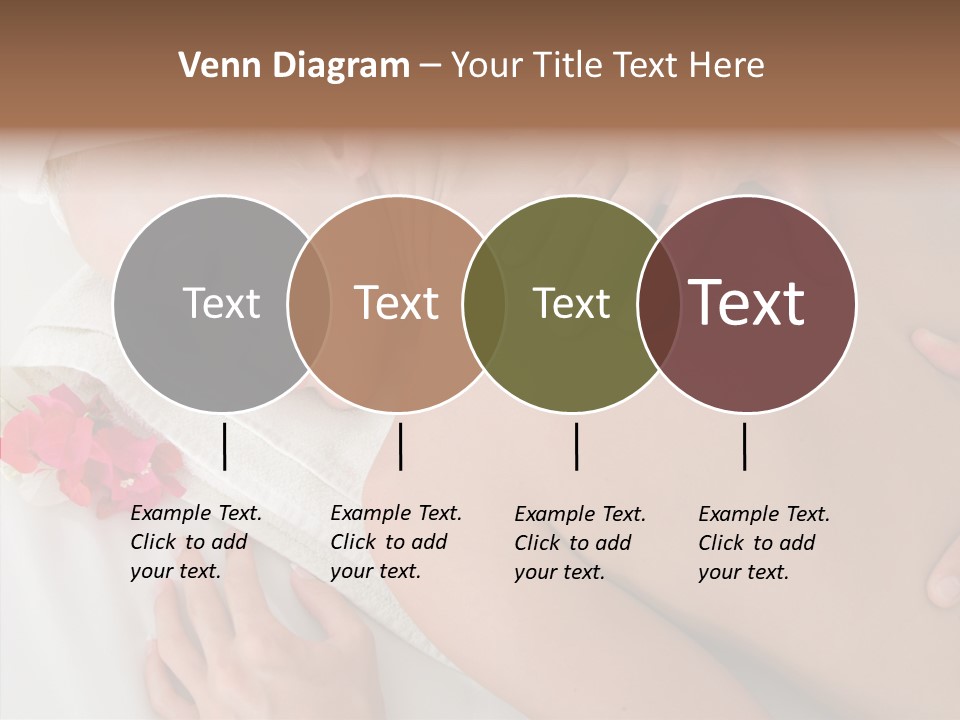 Venn Diagram – Your Title Text Here

Text

Text

Text

Text

Example Text. Click to add your text.

Example Text. Click to add your text.

Example Text. Click to add your text.

Example Text. Click to add your text.